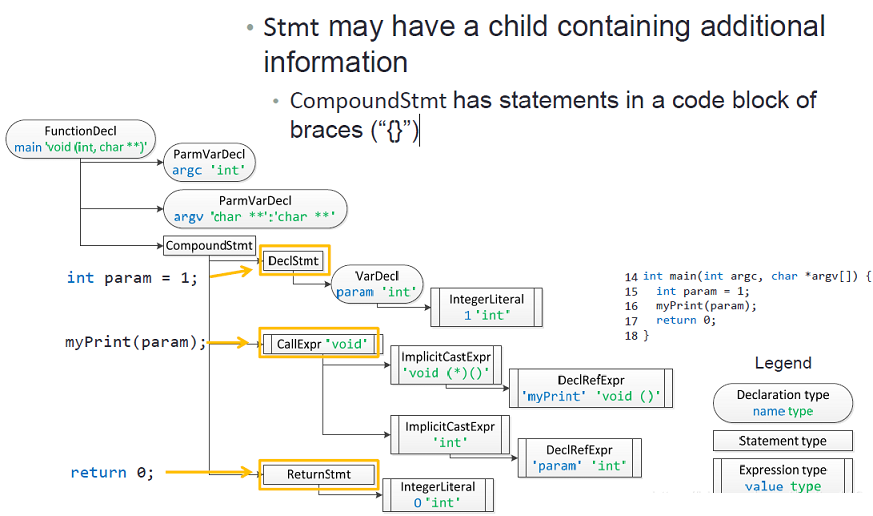 • Stmt may have a child containing additional information

• CompoundStmt has statements in a code block of braces (“{}”)

FunctionDecl
main 'void (int, char **)'

ParmVarDecl
argc 'int'

ParmVarDecl
argv 'char **':'char **'

CompoundStmt

int param = 1;

DeclStmt

VarDecl
param 'int'

IntegerLiteral
1 'int'

myPrint(param);

CallExpr 'void'

ImplicitCastExpr
'void (*)()'

DeclRefExpr
'myPrint' 'void ()'

ImplicitCastExpr
'int'

DeclRefExpr
'param' 'int'

return 0;

ReturnStmt

IntegerLiteral
0 'int'

14 int main(int argc, char *argv[]) {
15   int param = 1;
16   myPrint(param);
17   return 0;
18 }

Legend

Declaration type
name type

Statement type

Expression type
value type